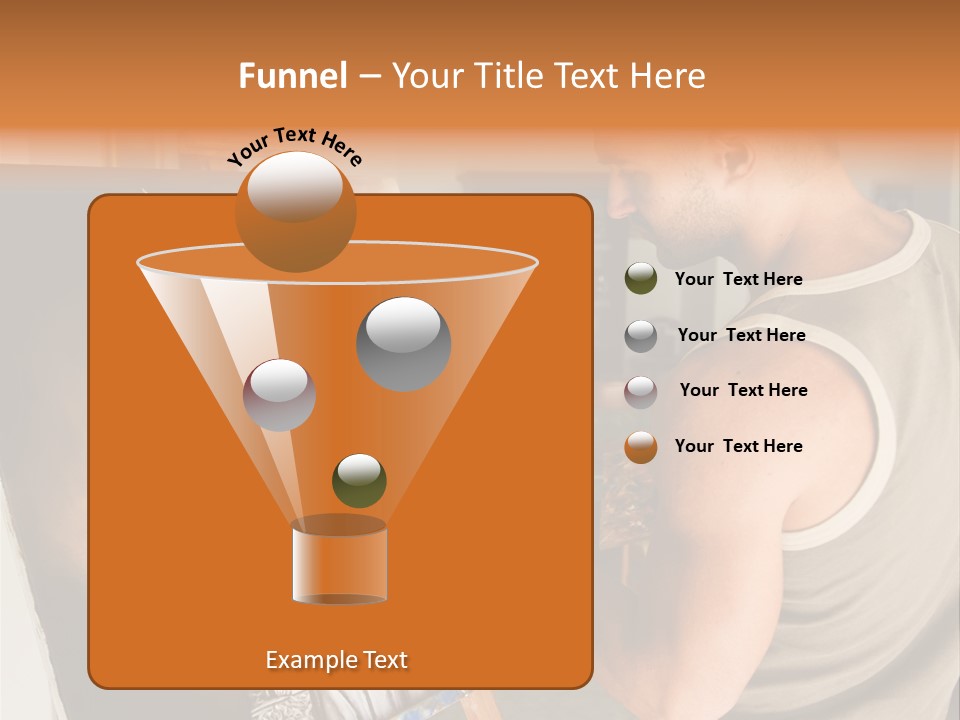 Funnel – Your Title Text Here

Your Text Here

Your Text Here

Your Text Here

Your Text Here

Your Text Here

Example Text